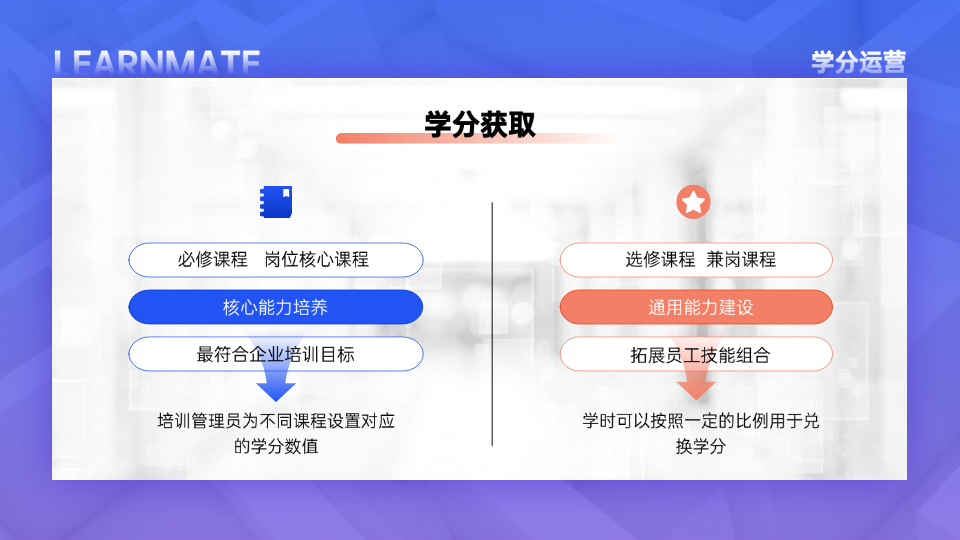 LEARNMATE

学分运营

学分获取

必修课程 岗位核心课程

核心能力培养

最符合企业培训目标

培训管理员为不同课程设置对应的学分数值

选修课程 兼岗课程

通用能力建设

拓展员工技能组合

学时可以按照一定的比例用于兑换学分